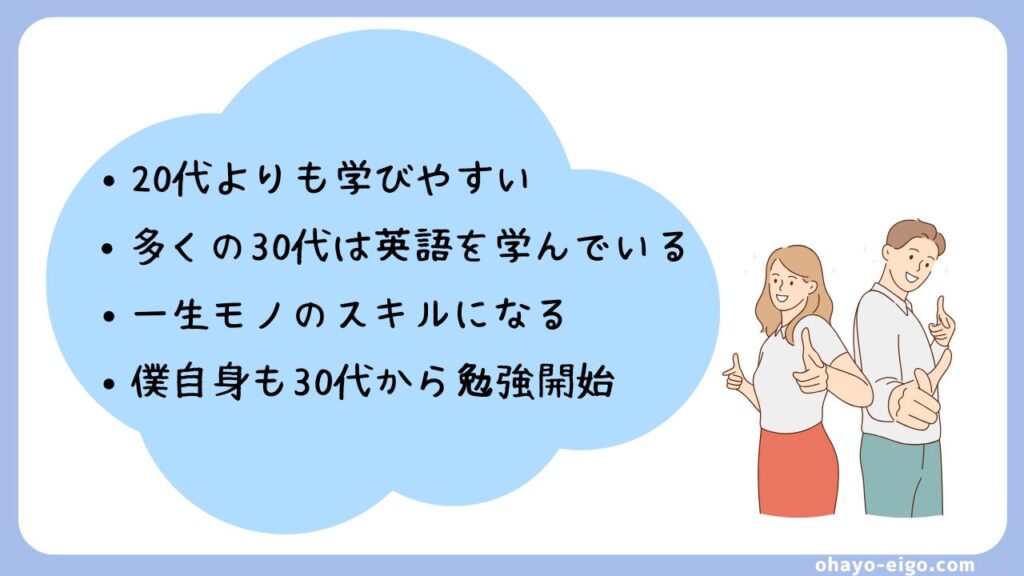 • 20代よりも学びやすい
• 多くの30代は英語を学んでいる
• 一生モノのスキルになる
• 僕自身も30代から勉強開始

ohayo-eigo.com